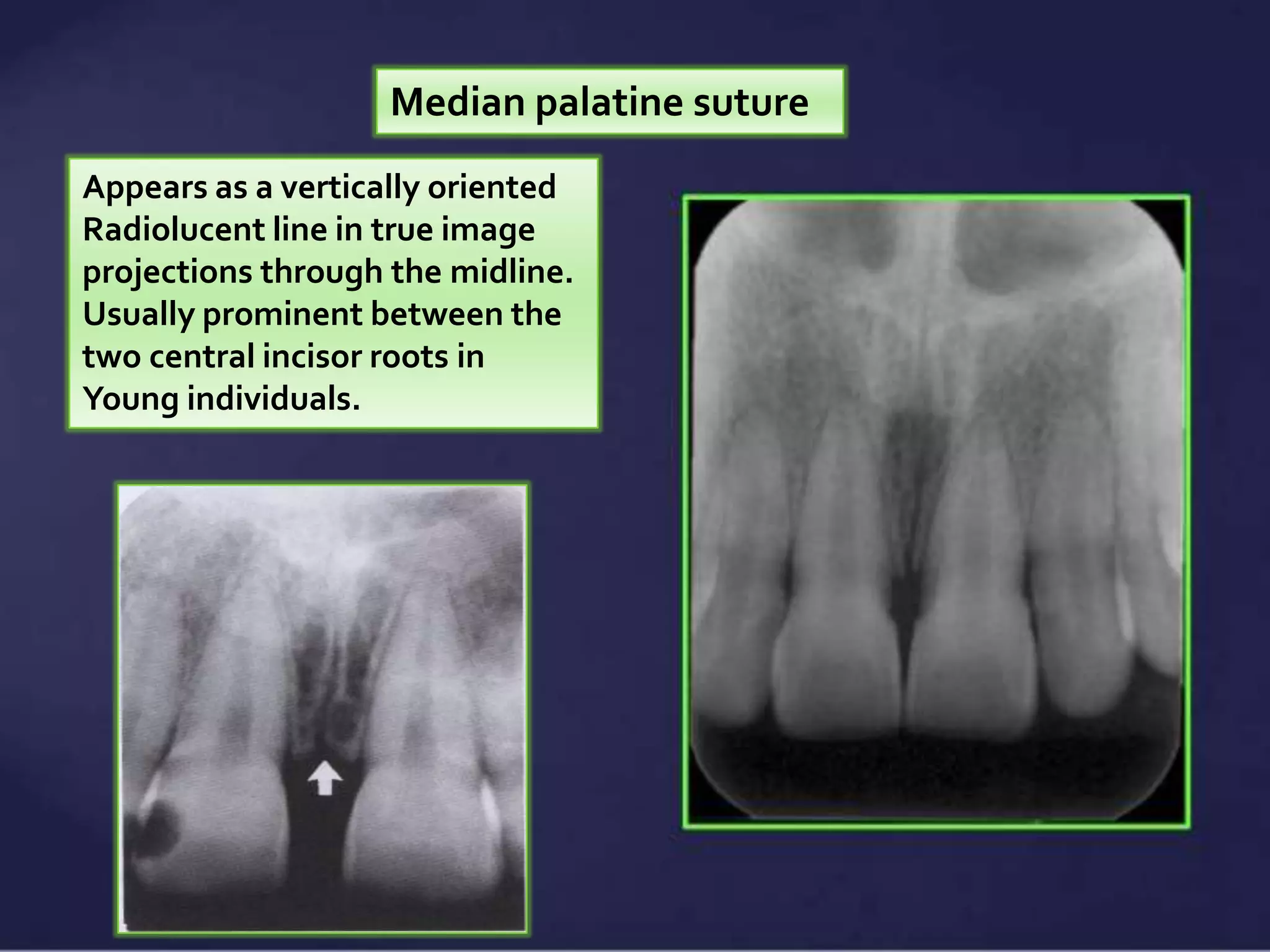 Median palatine suture

Appears as a vertically oriented Radiolucent line in true image projections through the midline. Usually prominent between the two central incisor roots in Young individuals.